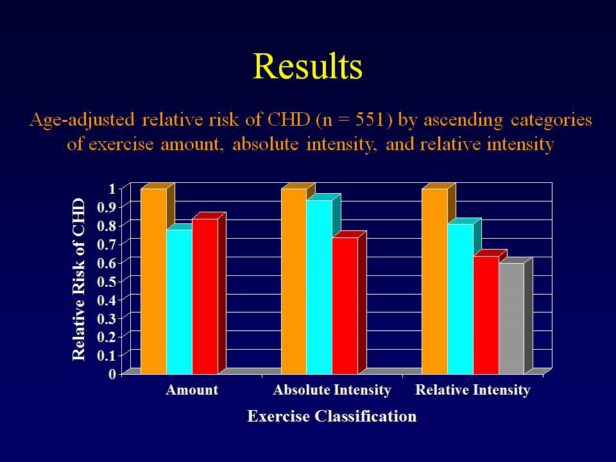 Results

Age-adjusted relative risk of CHD (n = 551) by ascending categories of exercise amount, absolute intensity, and relative intensity

Relative Risk of CHD

1
0.9
0.8
0.7
0.6
0.5
0.4
0.3
0.2
0.1
0

Amount
Absolute Intensity
Relative Intensity

Exercise Classification